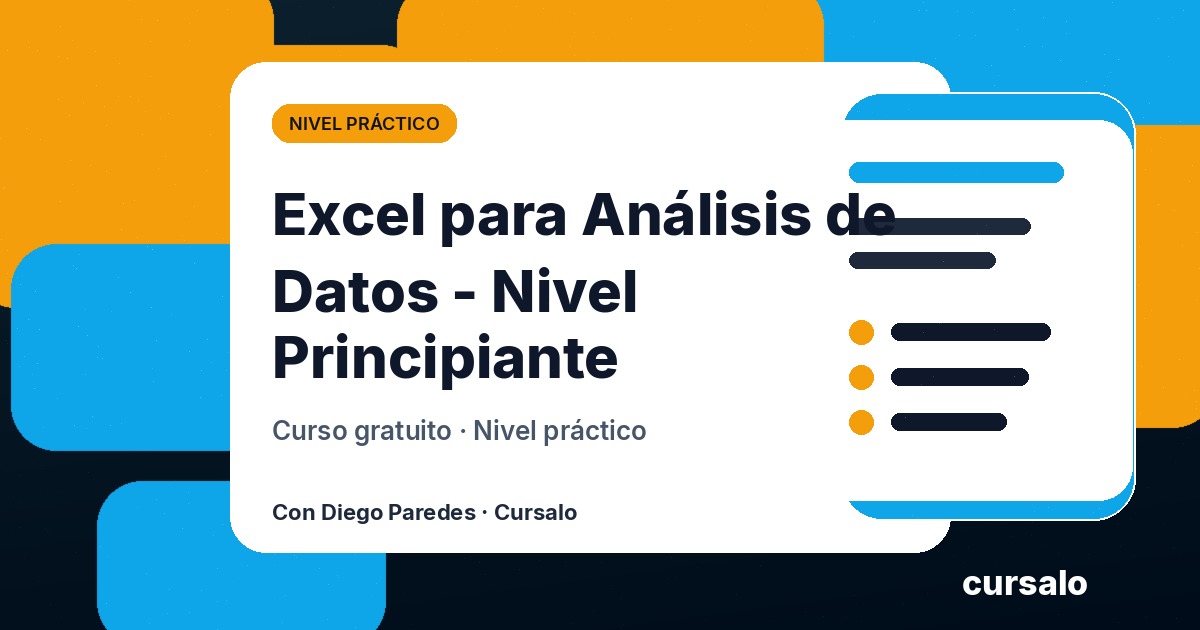 NIVEL PRÁCTICO

Excel para Análisis de Datos - Nivel Principiante

Curso gratuito · Nivel práctico

Con Diego Paredes · Cursalo

cursalo